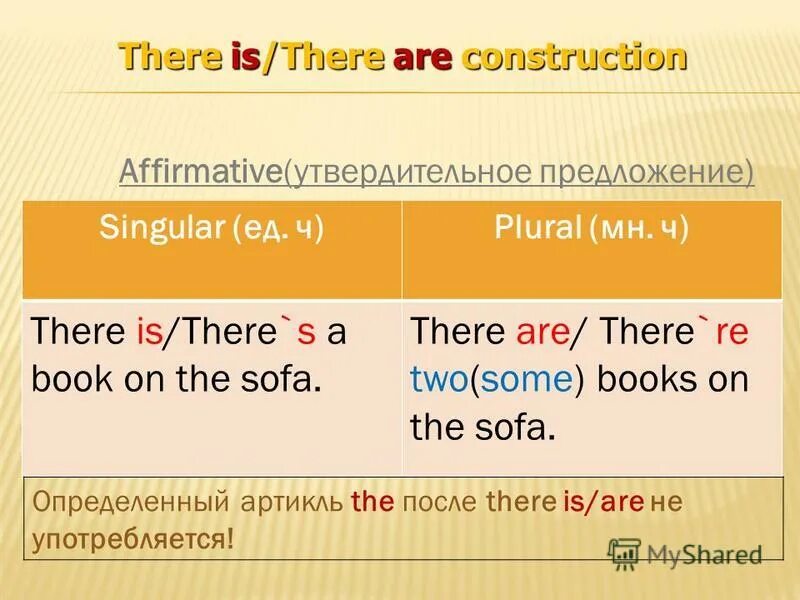 There is/There are construction

Affirmative(утвердительное предложение)

| Singular (ед. ч) | Plural (мн. ч) |
|---|---|
| There is/There`s a book on the sofa. | There are/ There`re two(some) books on the sofa. |

Определенный артикль the после there is/are не употребляется!

MyShared